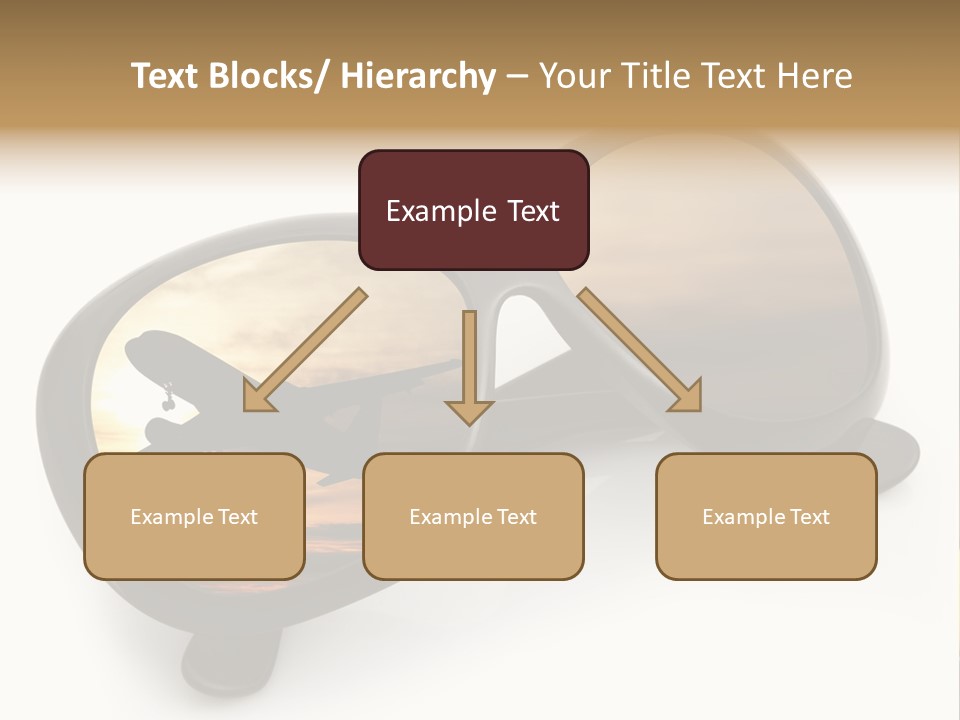 Text Blocks/ Hierarchy – Your Title Text Here

Example Text

Example Text

Example Text

Example Text